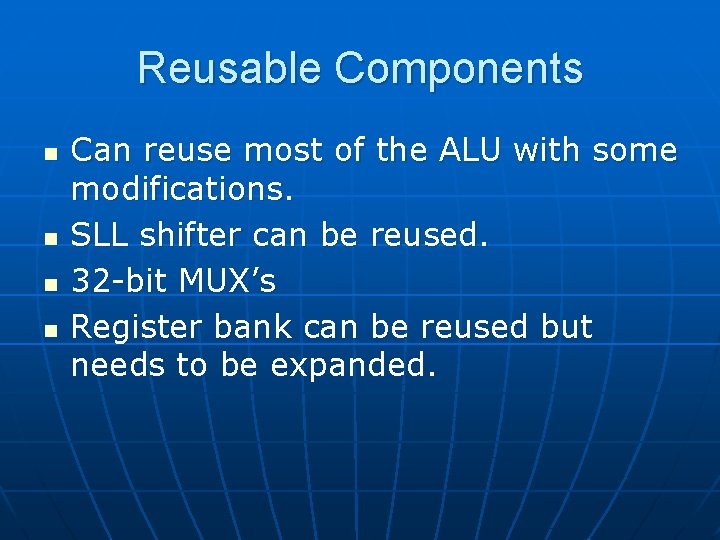 Reusable Components

- Can reuse most of the ALU with some modifications.
- SLL shifter can be reused.
- 32-bit MUX’s
- Register bank can be reused but needs to be expanded.